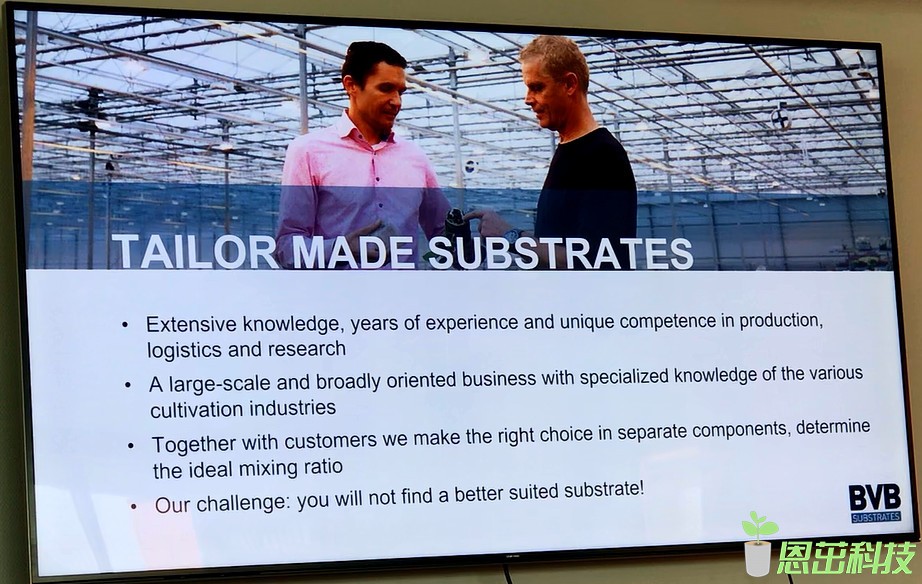 TAILOR MADE SUBSTRATES

• Extensive knowledge, years of experience and unique competence in production, logistics and research

• A large-scale and broadly oriented business with specialized knowledge of the various cultivation industries

• Together with customers we make the right choice in separate components, determine the ideal mixing ratio

• Our challenge: you will not find a better suited substrate!

BVB SUBSTRATES

恩宝科技